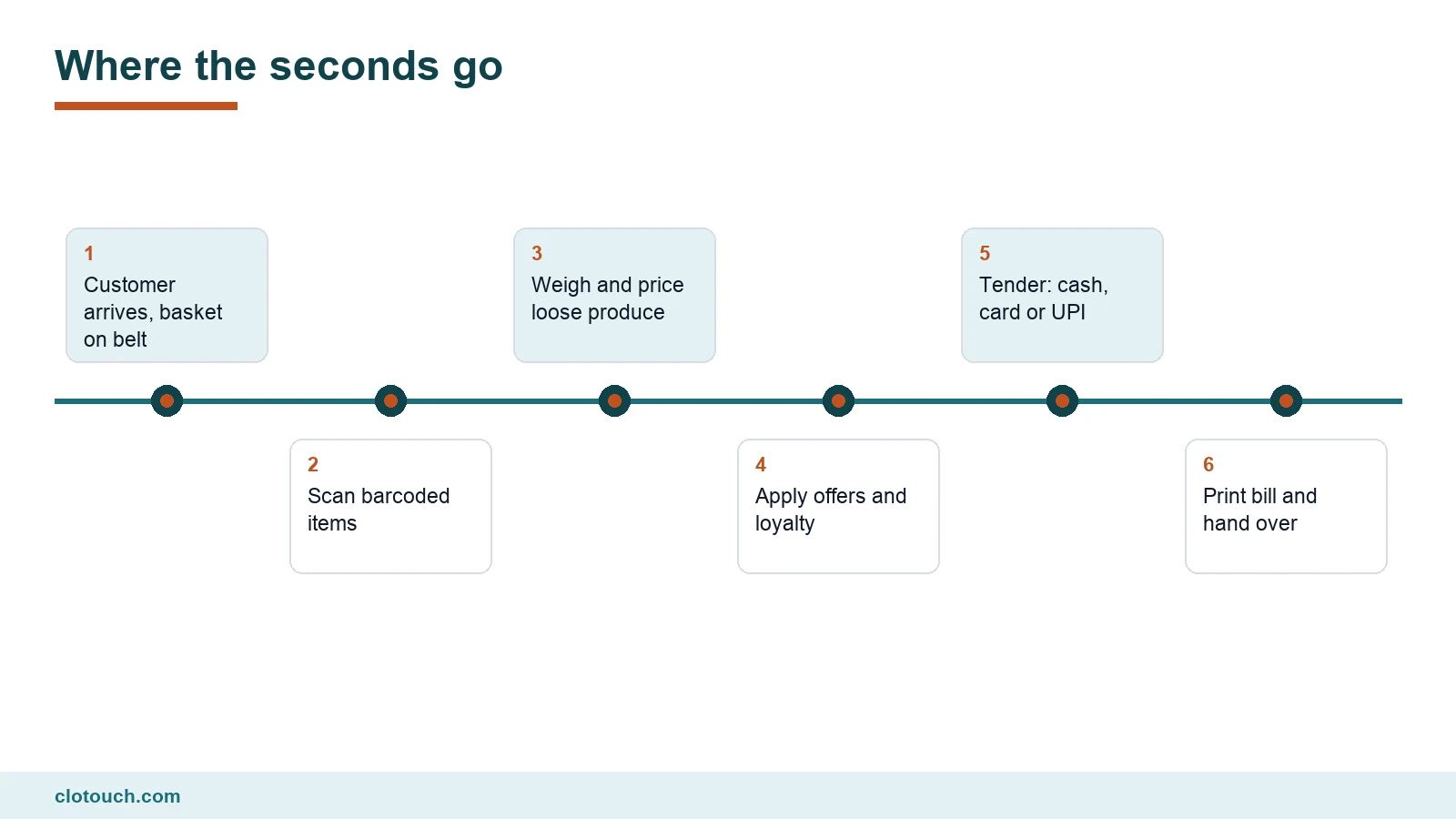 Where the seconds go

1
Customer arrives, basket on belt

2
Scan barcoded items

3
Weigh and price loose produce

4
Apply offers and loyalty

5
Tender: cash, card or UPI

6
Print bill and hand over

clotouch.com